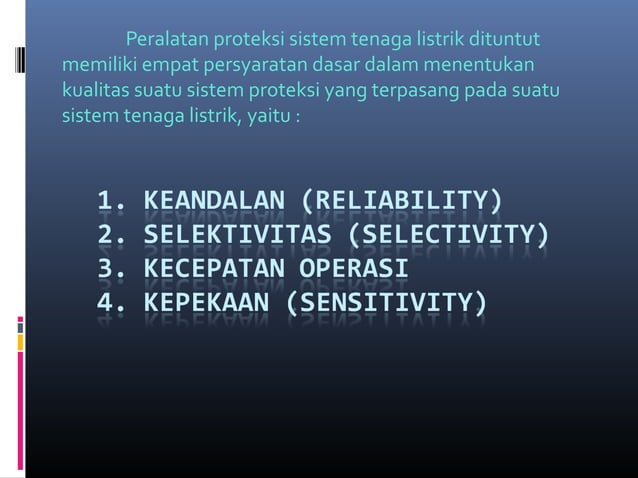 Peralatan proteksi sistem tenaga listrik dituntut memiliki empat persyaratan dasar dalam menentukan kualitas suatu sistem proteksi yang terpasang pada suatu sistem tenaga listrik, yaitu :

1. KEANDALAN (RELIABILITY)
2. SELEKTIVITAS (SELECTIVITY)
3. KECEPATAN OPERASI
4. KEPEKAAN (SENSITIVITY)